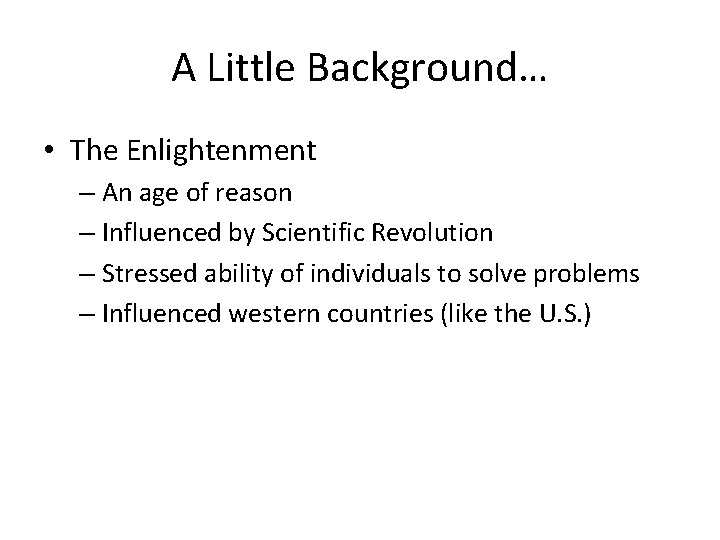 A Little Background…

• The Enlightenment
– An age of reason
– Influenced by Scientific Revolution
– Stressed ability of individuals to solve problems
– Influenced western countries (like the U.S.)